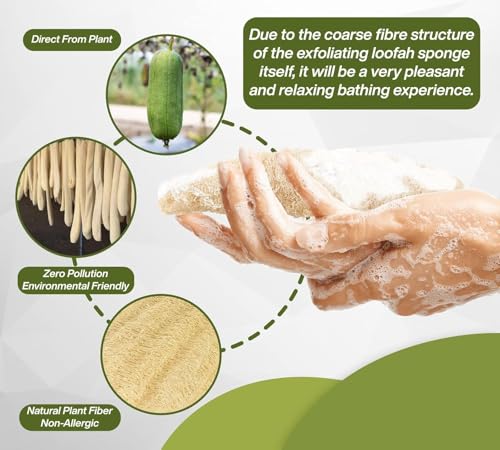 Direct From Plant

Due to the coarse fibre structure of the exfoliating loofah sponge itself, it will be a very pleasant and relaxing bathing experience.

Zero Pollution
Environmental Friendly

Natural Plant Fiber
Non-Allergic